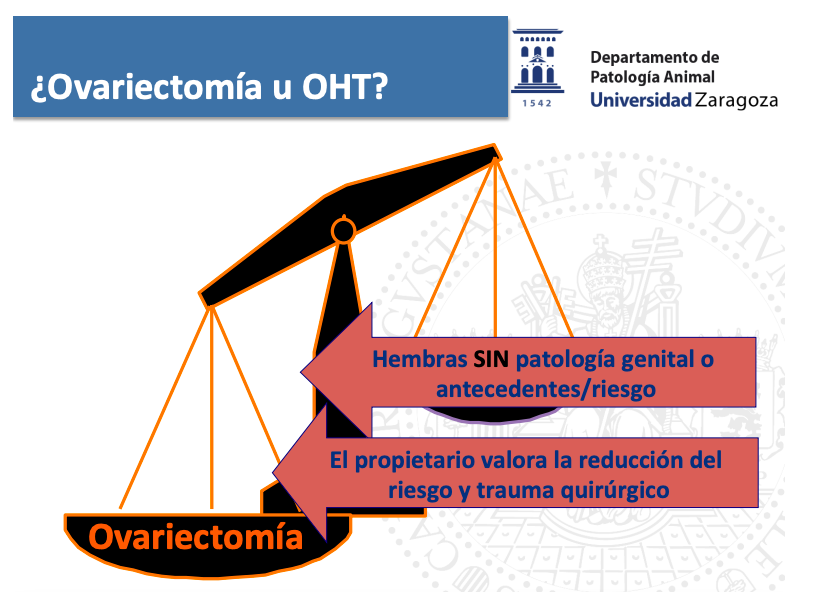 ¿Ovariectomía u OHT?

1542

Departamento de Patología Animal
Universidad Zaragoza

Hembras SIN patología genital o antecedentes/riesgo

El propietario valora la reducción del riesgo y trauma quirúrgico

Ovariectomía